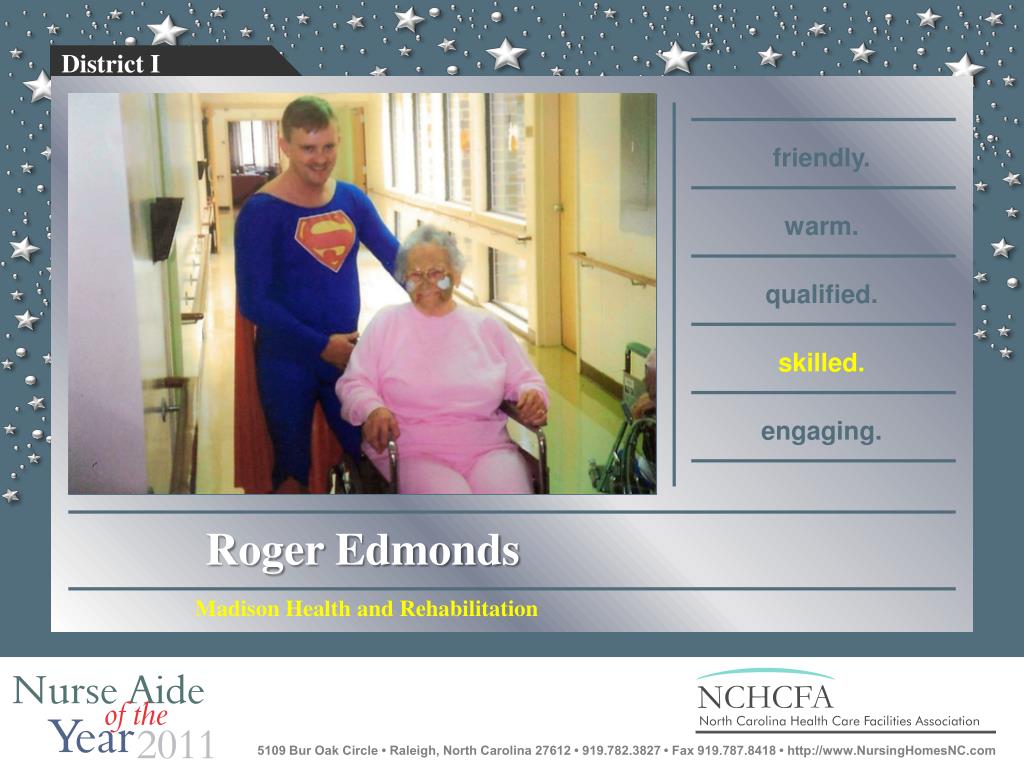 District I

friendly.

warm.

qualified.

skilled.

engaging.

Roger Edmonds

Madison Health and Rehabilitation

Nurse Aide of the Year 2011

NCHCFA
North Carolina Health Care Facilities Association

5109 Bur Oak Circle • Raleigh, North Carolina 27612 • 919.782.3827 • Fax 919.787.8418 • http://www.NursingHomesNC.com